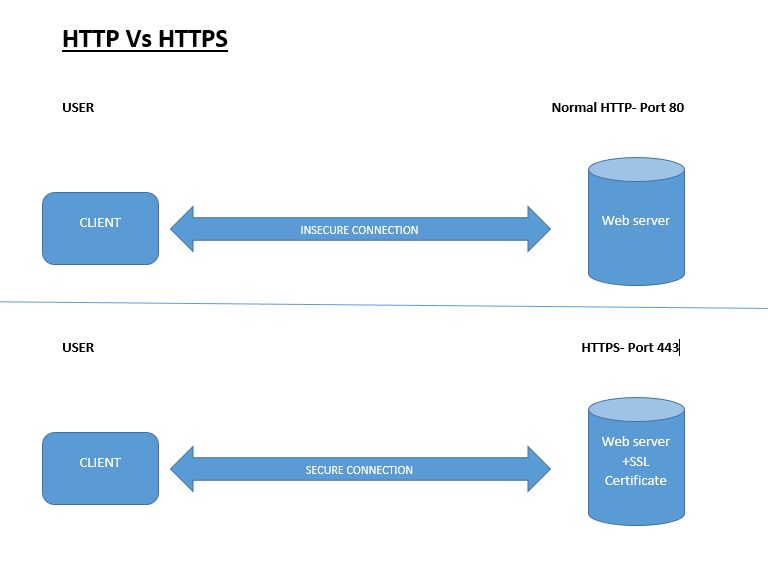 HTTP Vs HTTPS

USER

Normal HTTP- Port 80

CLIENT

INSECURE CONNECTION

Web server

USER

HTTPS- Port 443

CLIENT

SECURE CONNECTION

Web server +SSL Certificate